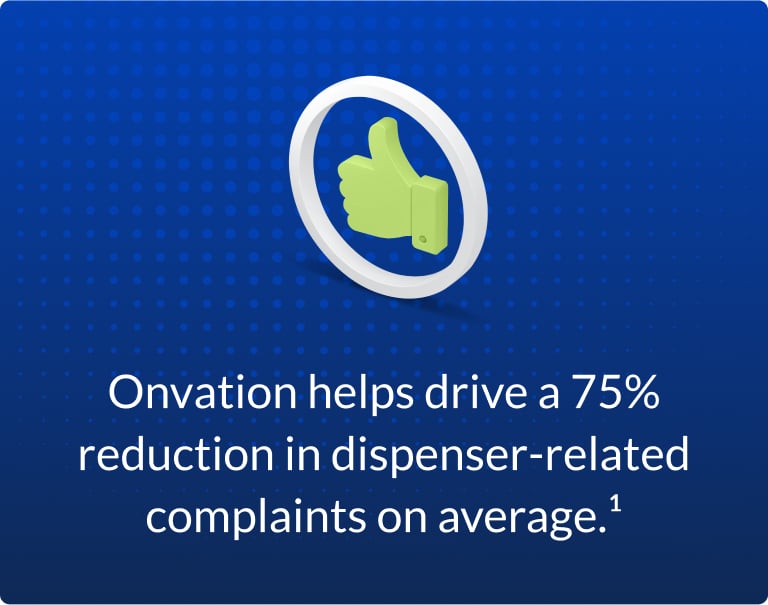 Onvation helps drive a 75% reduction in dispenser-related complaints on average.$^1$